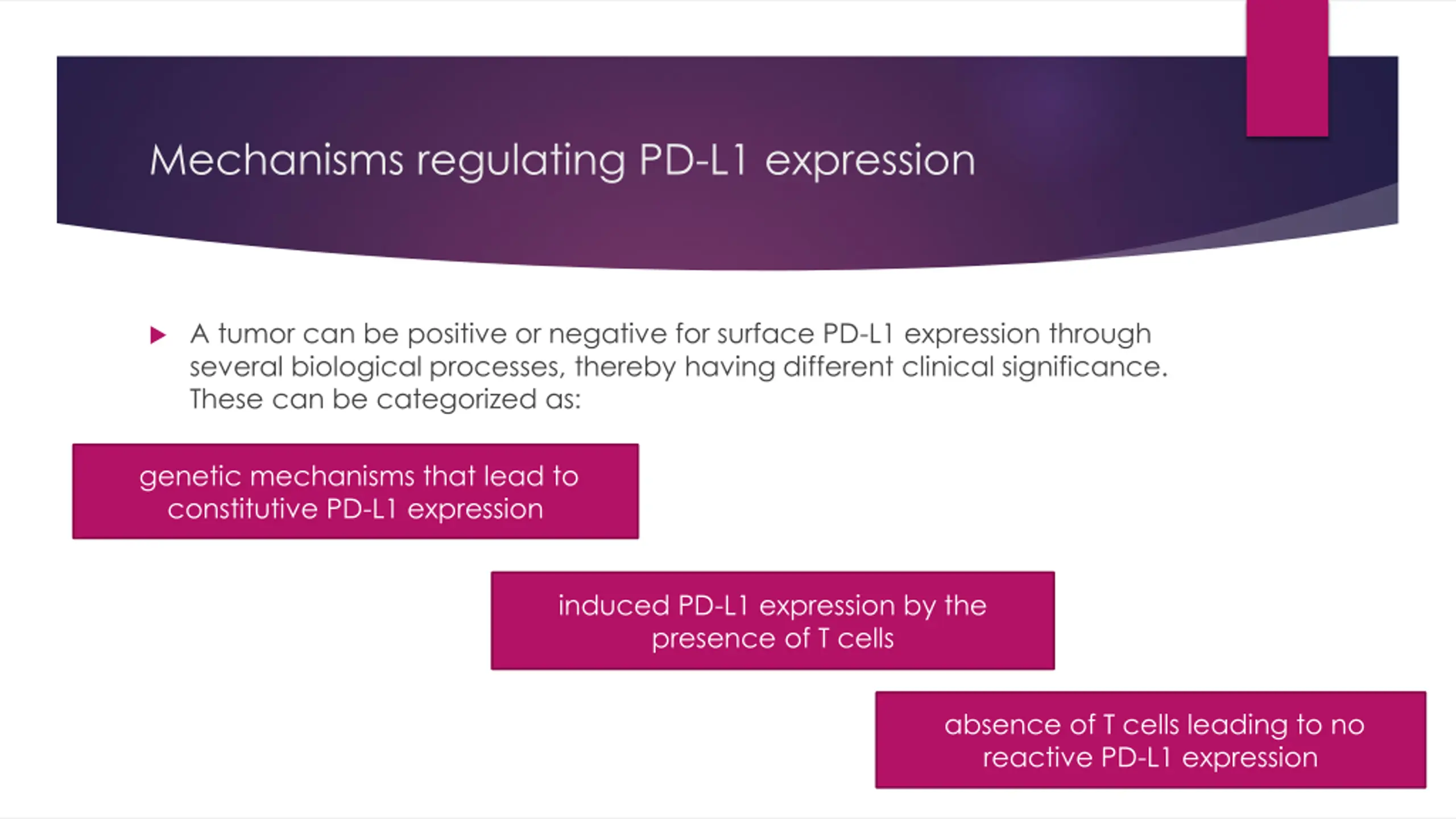 Mechanisms regulating PD-L1 expression

A tumor can be positive or negative for surface PD-L1 expression through several biological processes, thereby having different clinical significance. These can be categorized as:

genetic mechanisms that lead to constitutive PD-L1 expression

induced PD-L1 expression by the presence of T cells

absence of T cells leading to no reactive PD-L1 expression